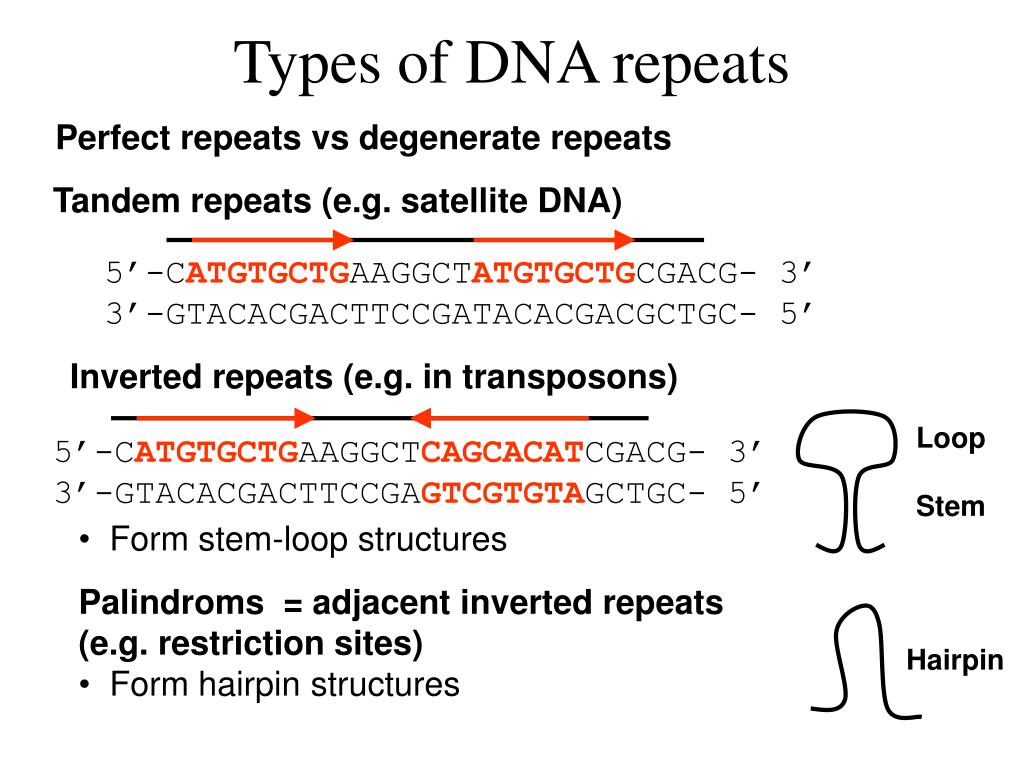 Types of DNA repeats

Perfect repeats vs degenerate repeats

Tandem repeats (e.g. satellite DNA)

5’-CATGTGCTGAAGGCTATGTGCTGCGACG- 3’
3’-GTACACGACTTCCGATACACGACGCTGC- 5’

Inverted repeats (e.g. in transposons)

5’-CATGTGCTGAAGGCTCAGCACATCGACG- 3’
3’-GTACACGACTTCCGAGTCGTGTAGCTGC- 5’

• Form stem-loop structures

Loop

Stem

Palindroms = adjacent inverted repeats (e.g. restriction sites)

• Form hairpin structures

Hairpin